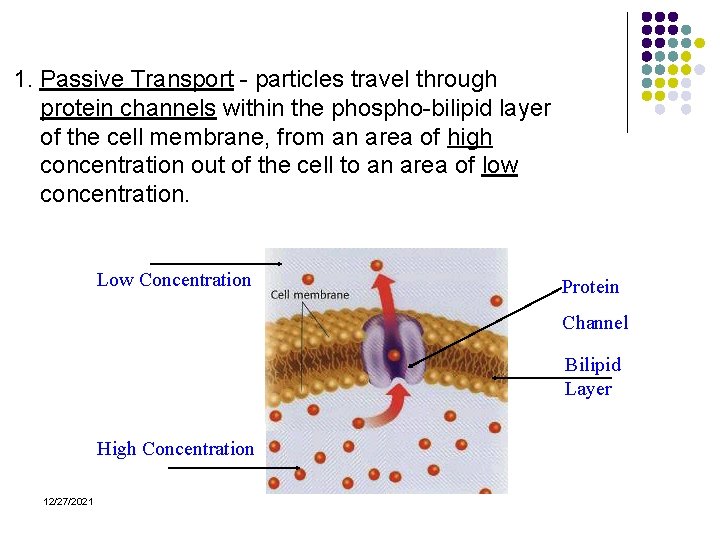 1. Passive Transport - particles travel through protein channels within the phospho-bilipid layer of the cell membrane, from an area of high concentration out of the cell to an area of low concentration.

Low Concentration

Cell membrane

Protein

Channel

Bilipid Layer

High Concentration

12/27/2021